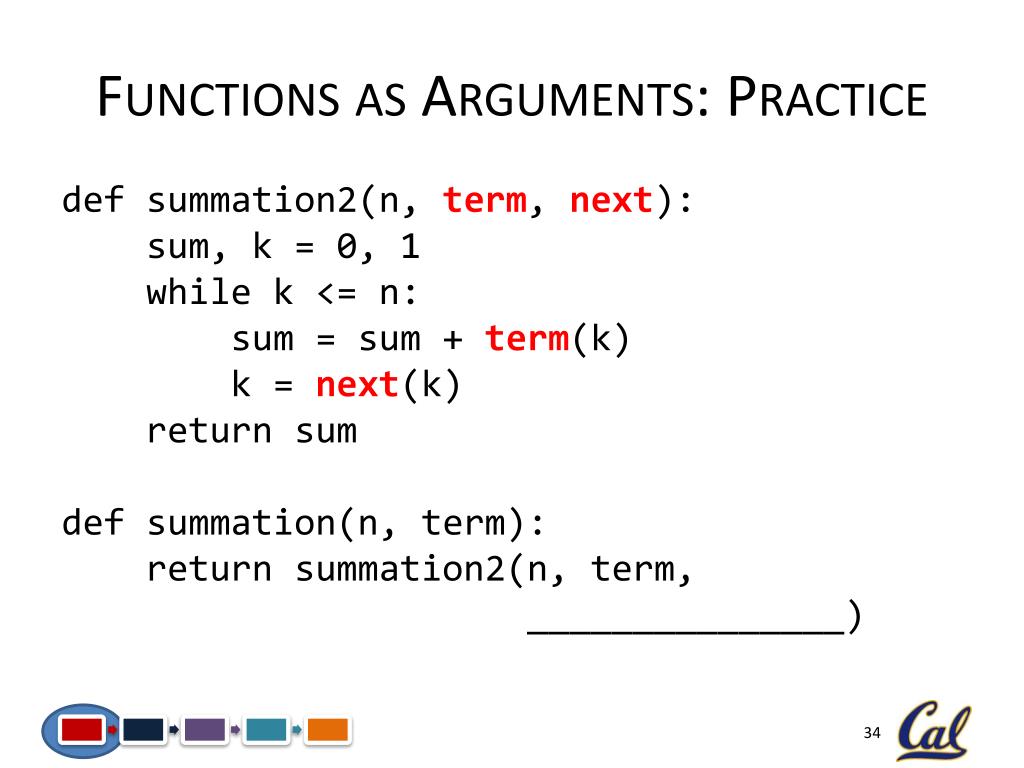 FUNCTIONS AS ARGUMENTS: PRACTICE

def summation2(n, term, next):
    sum, k = 0, 1
    while k <= n:
        sum = sum + term(k)
        k = next(k)
    return sum

def summation(n, term):
    return summation2(n, term,
                      _______________)

34

Cal